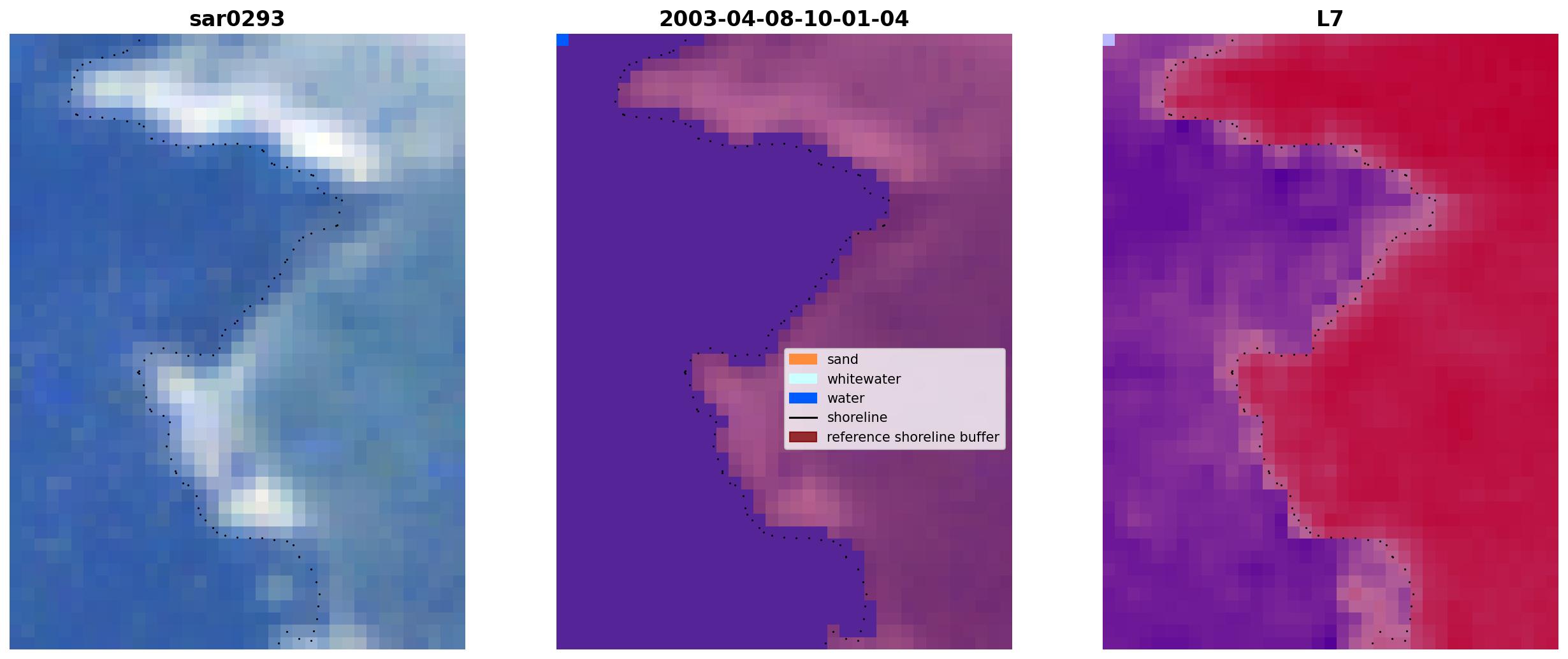 sar0293

2003-04-08-10-01-04

sand
whitewater
water
shoreline
reference shoreline buffer

L7